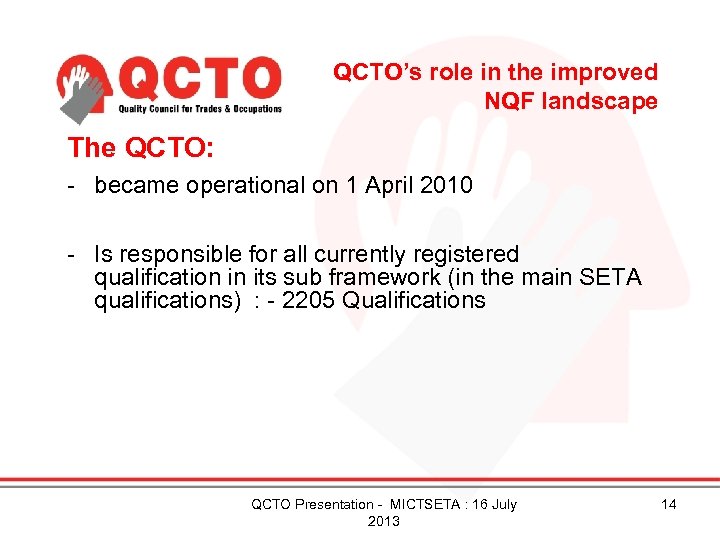 QCTO
Quality Council for Trades & Occupations

QCTO's role in the improved NQF landscape

The QCTO:

- became operational on 1 April 2010

- Is responsible for all currently registered qualification in its sub framework (in the main SETA qualifications) : - 2205 Qualifications

QCTO Presentation - MICTSETA : 16 July 2013

14